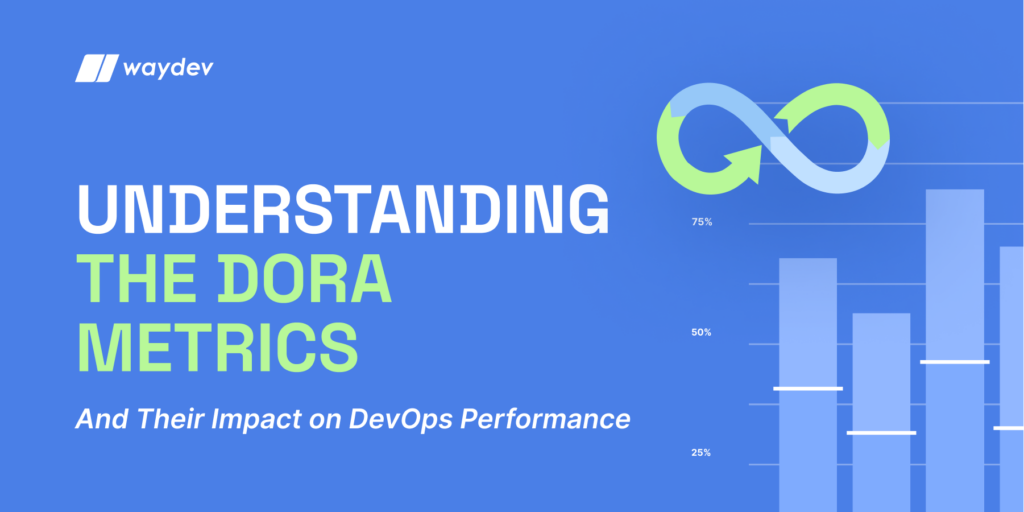 waydev

UNDERSTANDING
THE DORA
METRICS

And Their Impact on DevOps Performance

75%
50%
25%